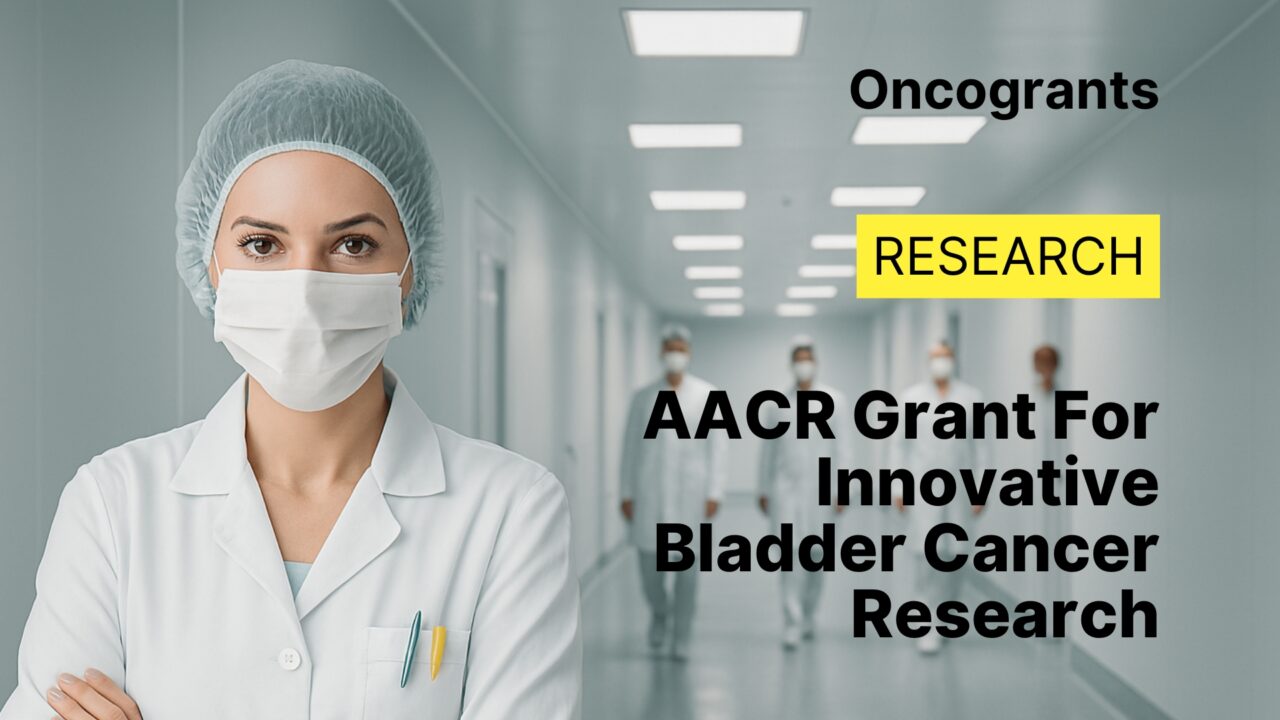 Oncogrants

RESEARCH

AACR Grant For Innovative Bladder Cancer Research